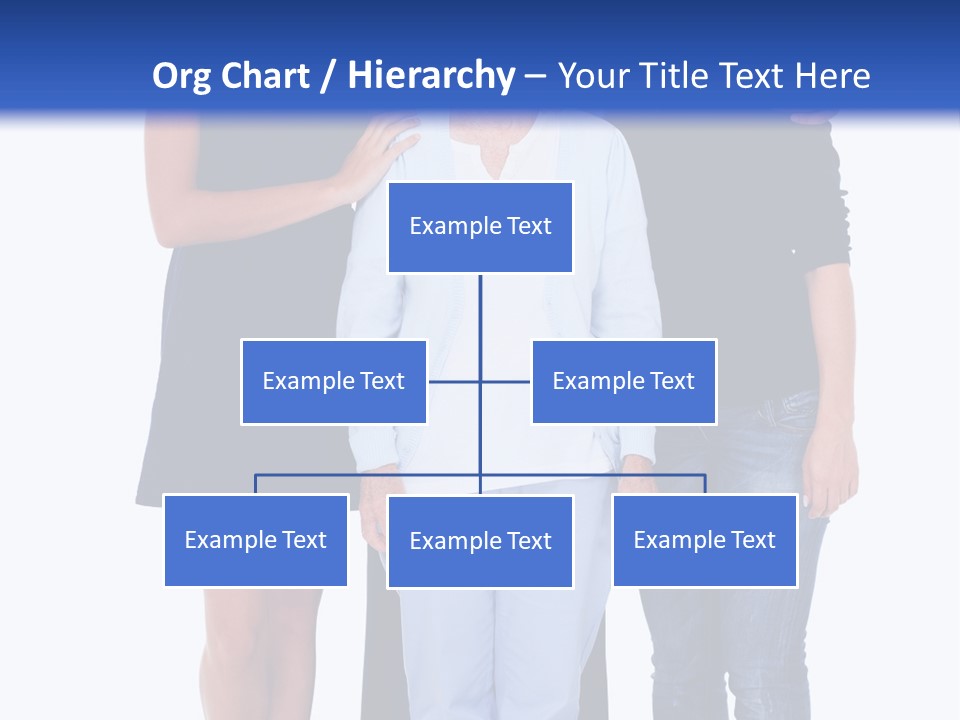 Org Chart / Hierarchy – Your Title Text Here

Example Text

Example Text

Example Text

Example Text

Example Text

Example Text